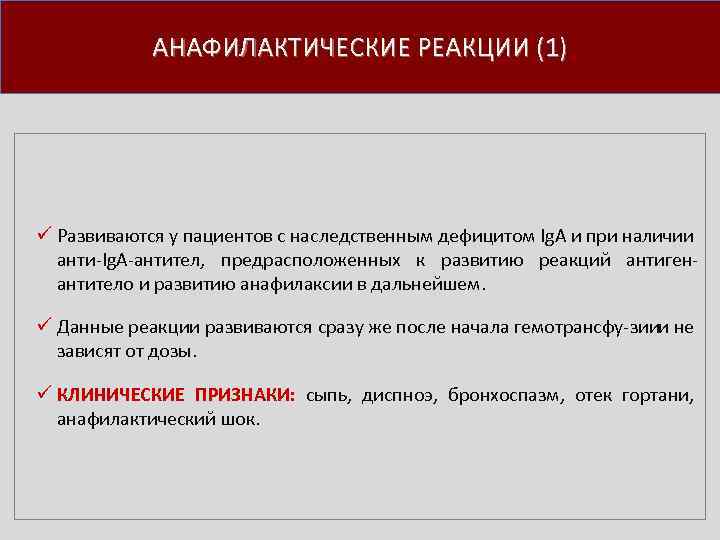 АНАФИЛАКТИЧЕСКИЕ РЕАКЦИИ (1)

✓ Развиваются у пациентов с наследственным дефицитом IgA и при наличии анти-IgA-антител, предрасположенных к развитию реакций антиген-антитело и развитию анафилаксии в дальнейшем.

✓ Данные реакции развиваются сразу же после начала гемотрансфу-зиии не зависят от дозы.

✓ КЛИНИЧЕСКИЕ ПРИЗНАКИ: сыпь, диспноэ, бронхоспазм, отек гортани, анафилактический шок.